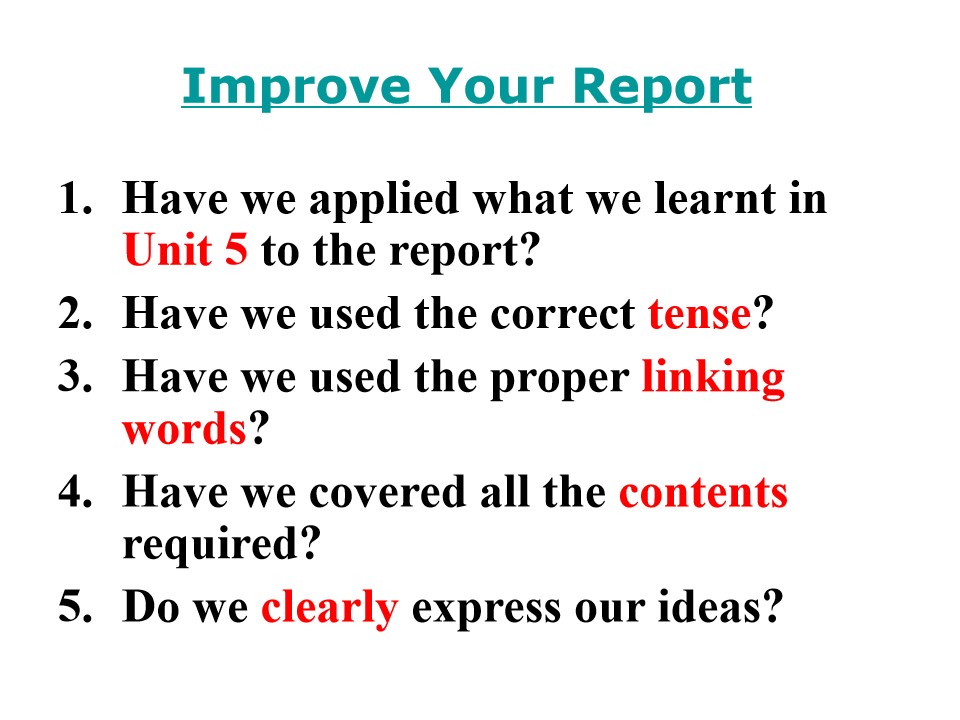 Improve Your Report

1. Have we applied what we learnt in Unit 5 to the report?
2. Have we used the correct tense?
3. Have we used the proper linking words?
4. Have we covered all the contents required?
5. Do we clearly express our ideas?